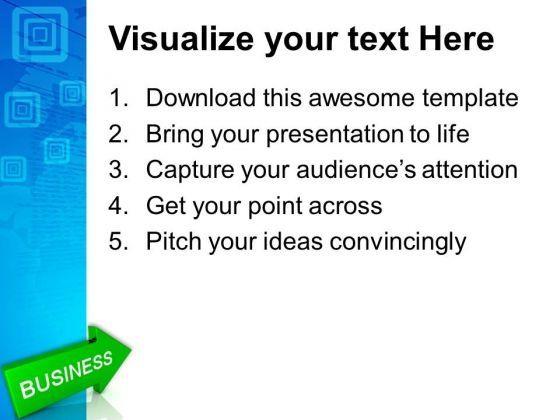 Visualize your text Here

1. Download this awesome template
2. Bring your presentation to life
3. Capture your audience's attention
4. Get your point across
5. Pitch your ideas convincingly

BUSINESS